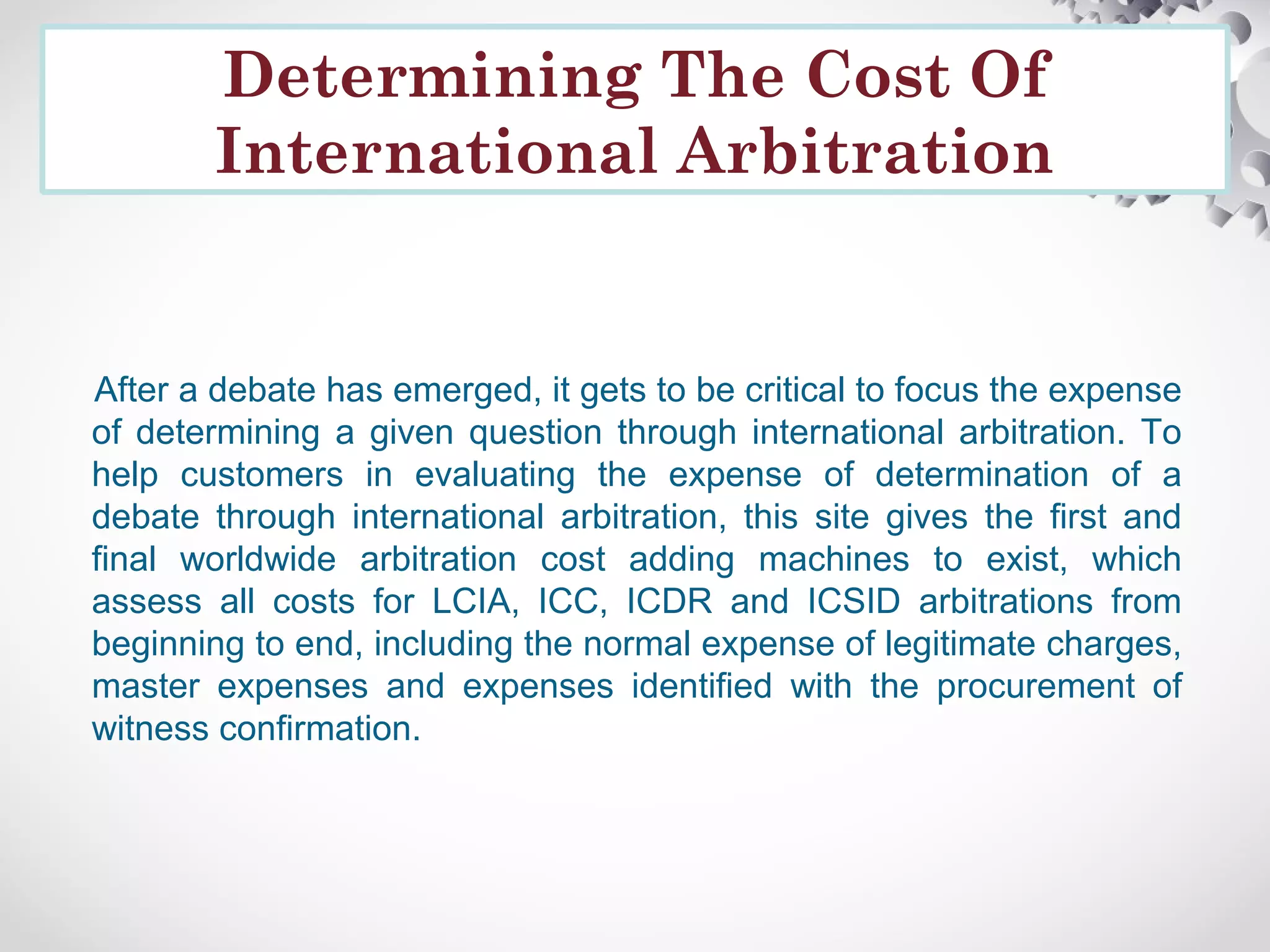 Determining The Cost Of International Arbitration

After a debate has emerged, it gets to be critical to focus the expense of determining a given question through international arbitration. To help customers in evaluating the expense of determination of a debate through international arbitration, this site gives the first and final worldwide arbitration cost adding machines to exist, which assess all costs for LCIA, ICC, ICDR and ICSID arbitrations from beginning to end, including the normal expense of legitimate charges, master expenses and expenses identified with the procurement of witness confirmation.